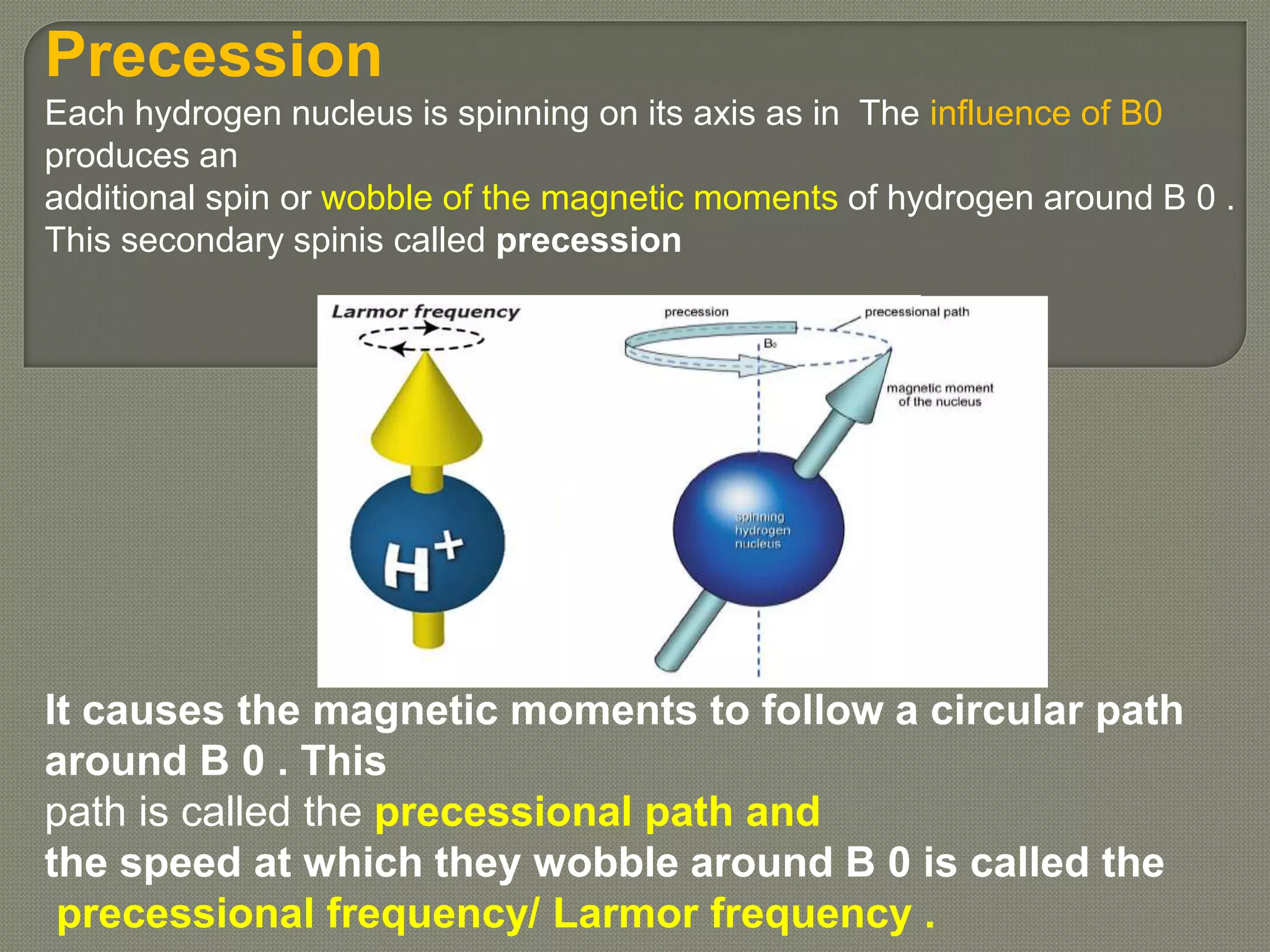 Precession

Each hydrogen nucleus is spinning on its axis as in The influence of B0 produces an
additional spin or wobble of the magnetic moments of hydrogen around B 0 . This secondary spinis called precession

Larmor frequency

$H^+$

precession

precessional path

$B_0$

magnetic moment of the nucleus

spinning hydrogen nucleus

It causes the magnetic moments to follow a circular path around B 0 . This
path is called the precessional path and
the speed at which they wobble around B 0 is called the
precessional frequency/ Larmor frequency .